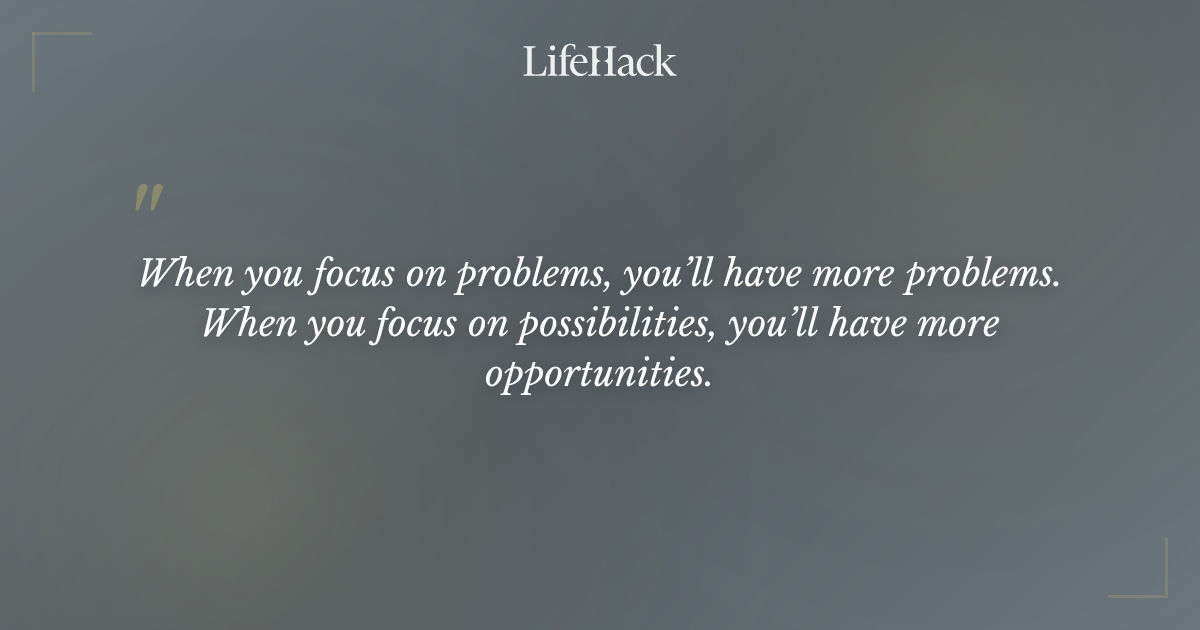 LifeHack

"

When you focus on problems, you'll have more problems. When you focus on possibilities, you'll have more opportunities.